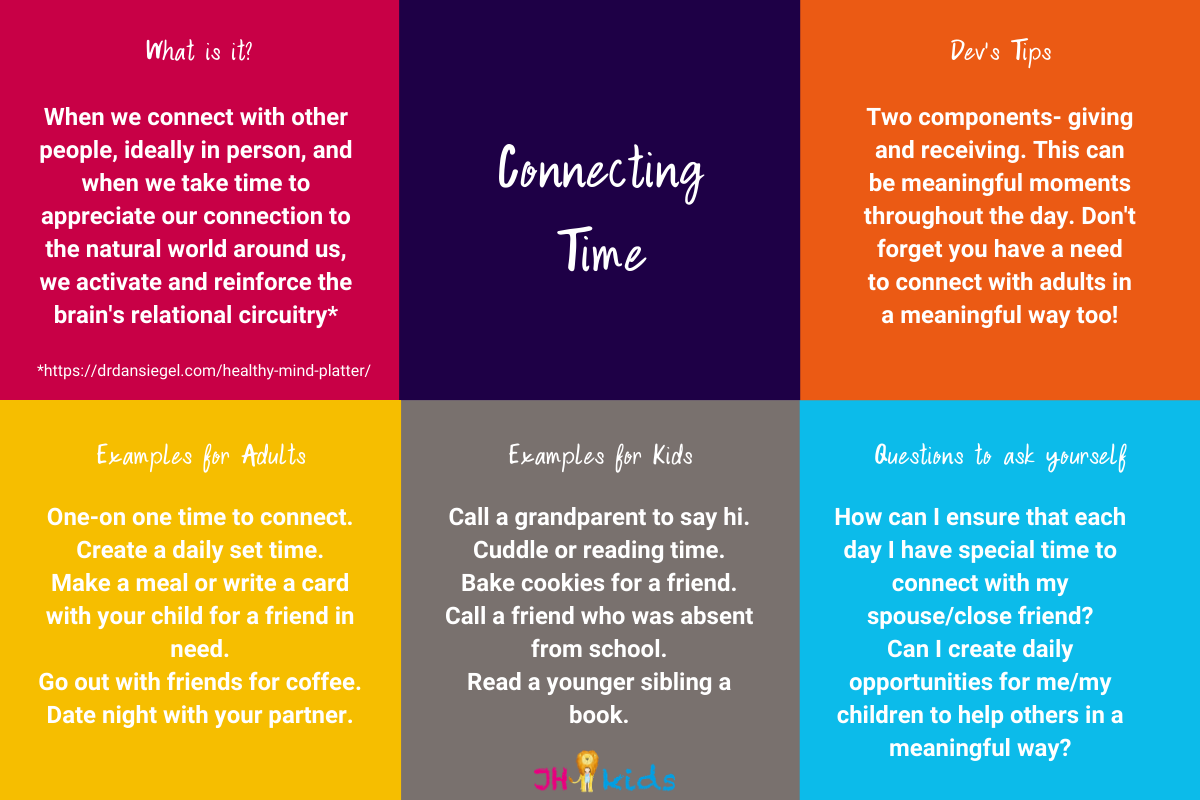 What is it?

When we connect with other people, ideally in person, and when we take time to appreciate our connection to the natural world around us, we activate and reinforce the brain's relational circuitry*

*https://drdansiegel.com/healthy-mind-platter/

Connecting Time

Dev's Tips

Two components- giving and receiving. This can be meaningful moments throughout the day. Don't forget you have a need to connect with adults in a meaningful way too!

Examples for Adults

One-on one time to connect.
Create a daily set time.
Make a meal or write a card with your child for a friend in need.
Go out with friends for coffee.
Date night with your partner.

Examples for Kids

Call a grandparent to say hi.
Cuddle or reading time.
Bake cookies for a friend.
Call a friend who was absent from school.
Read a younger sibling a book.

JH kids

Questions to ask yourself

How can I ensure that each day I have special time to connect with my spouse/close friend?
Can I create daily opportunities for me/my children to help others in a meaningful way?